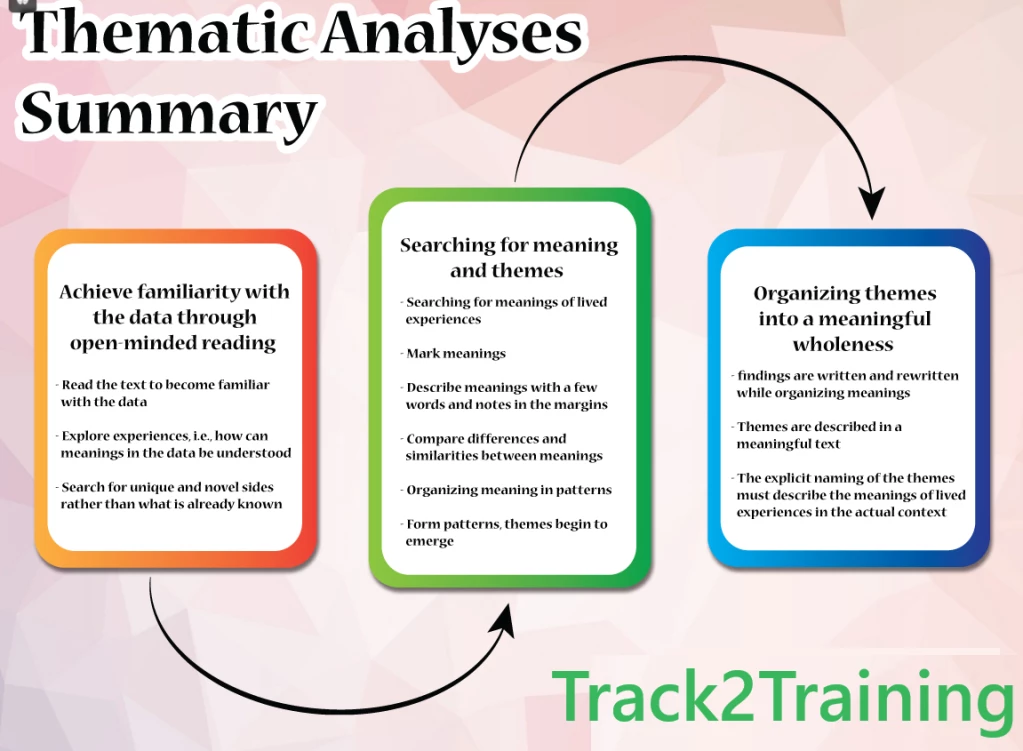 Thematic Analyses Summary

Achieve familiarity with the data through open-minded reading

- Read the text to become familiar with the data

- Explore experiences, i.e., how can meanings in the data be understood

- Search for unique and novel sides rather than what is already known

Searching for meaning and themes

- Searching for meanings of lived experiences

- Mark meanings

- Describe meanings with a few words and notes in the margins

- Compare differences and similarities between meanings

- Organizing meaning in patterns

- Form patterns, themes begin to emerge

Organizing themes into a meaningful wholeness

- findings are written and rewritten while organizing meanings

- Themes are described in a meaningful text

- The explicit naming of the themes must describe the meanings of lived experiences in the actual context

Track2Training